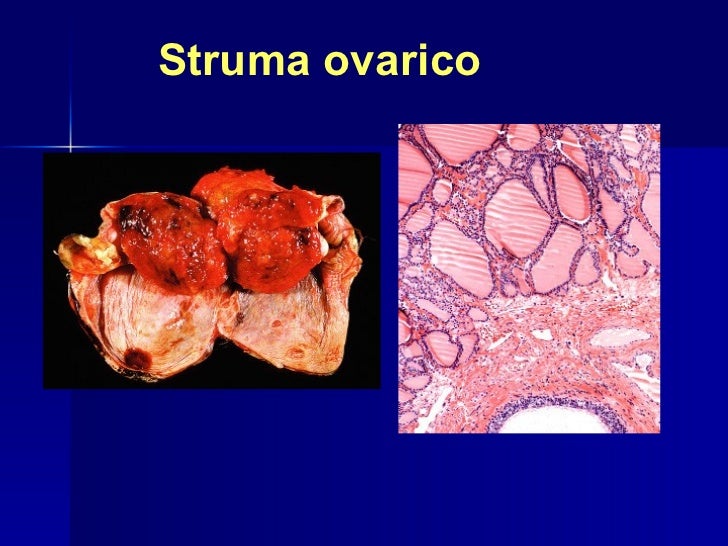 Struma ovarico